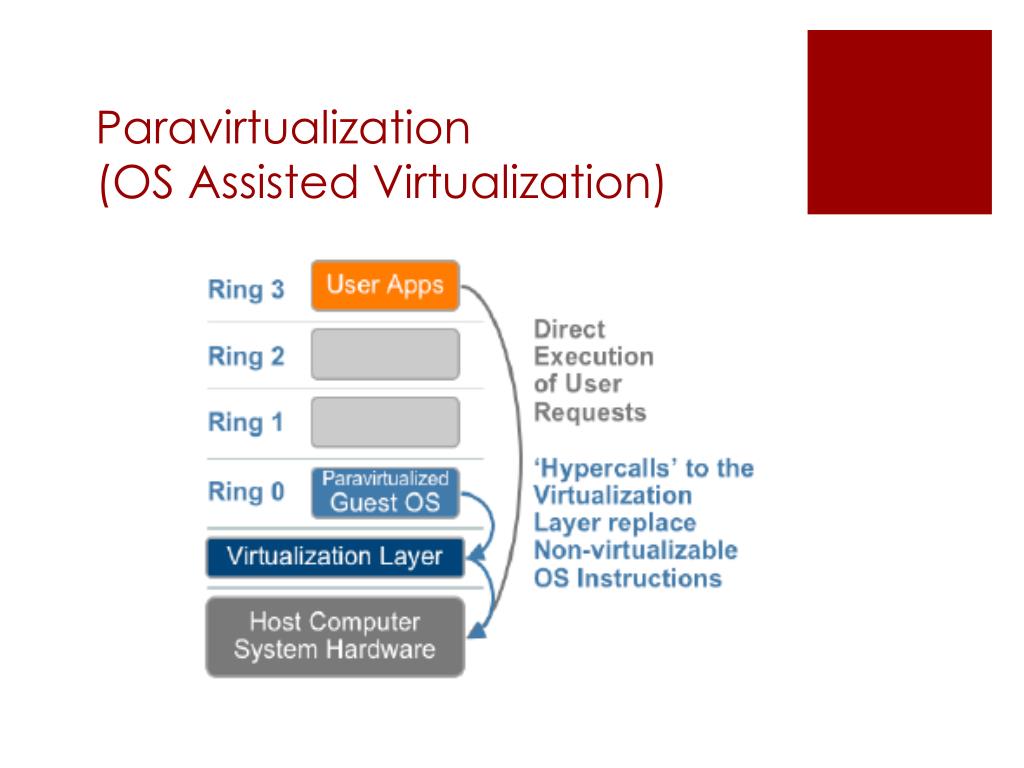 Paravirtualization
(OS Assisted Virtualization)

Ring 3
User Apps
Ring 2
Ring 1
Ring 0
Paravirtualized Guest OS
Virtualization Layer
Host Computer System Hardware

Direct Execution of User Requests

'Hypercalls' to the Virtualization Layer replace Non-virtualizable OS Instructions